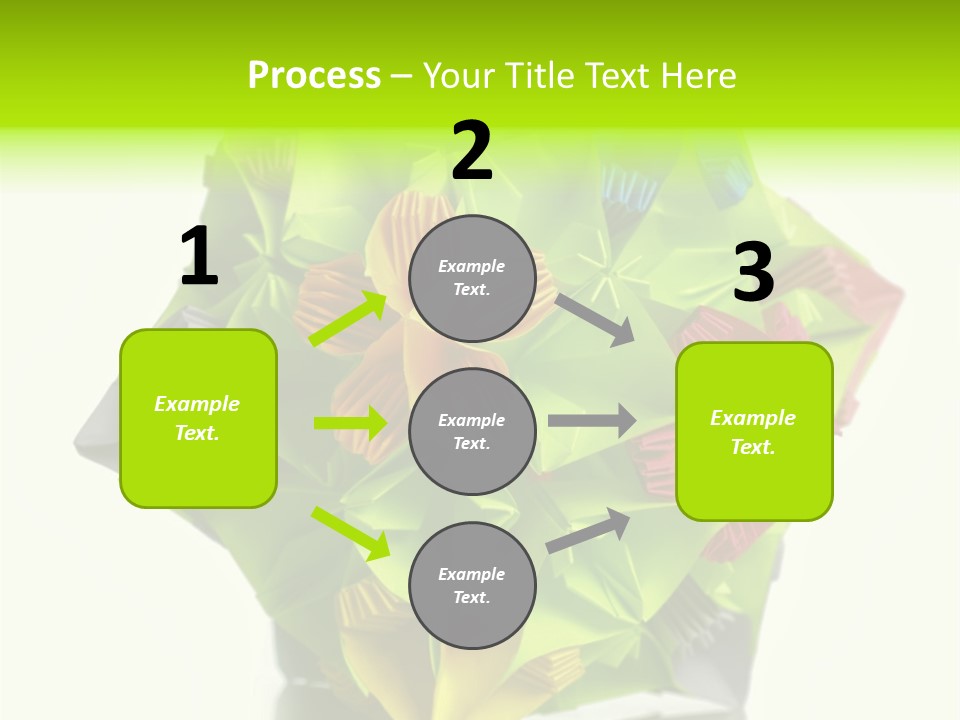 Process – Your Title Text Here

1

Example Text.

2

Example Text.

Example Text.

Example Text.

3

Example Text.